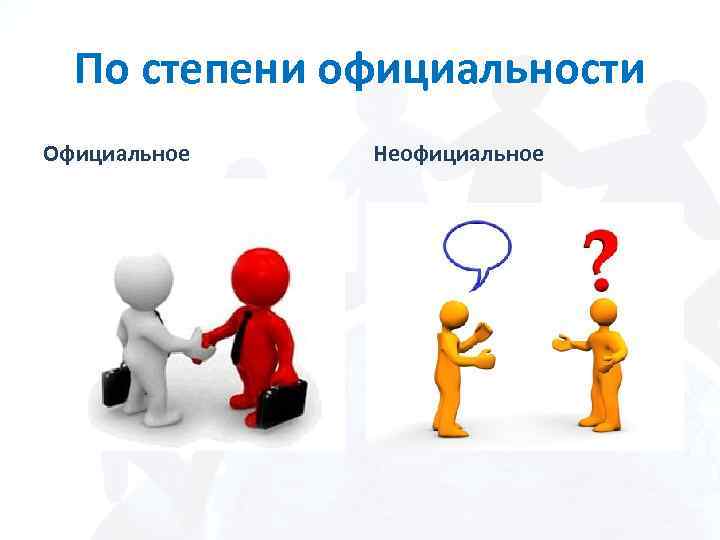 По степени официальности

Официальное

Неофициальное

?